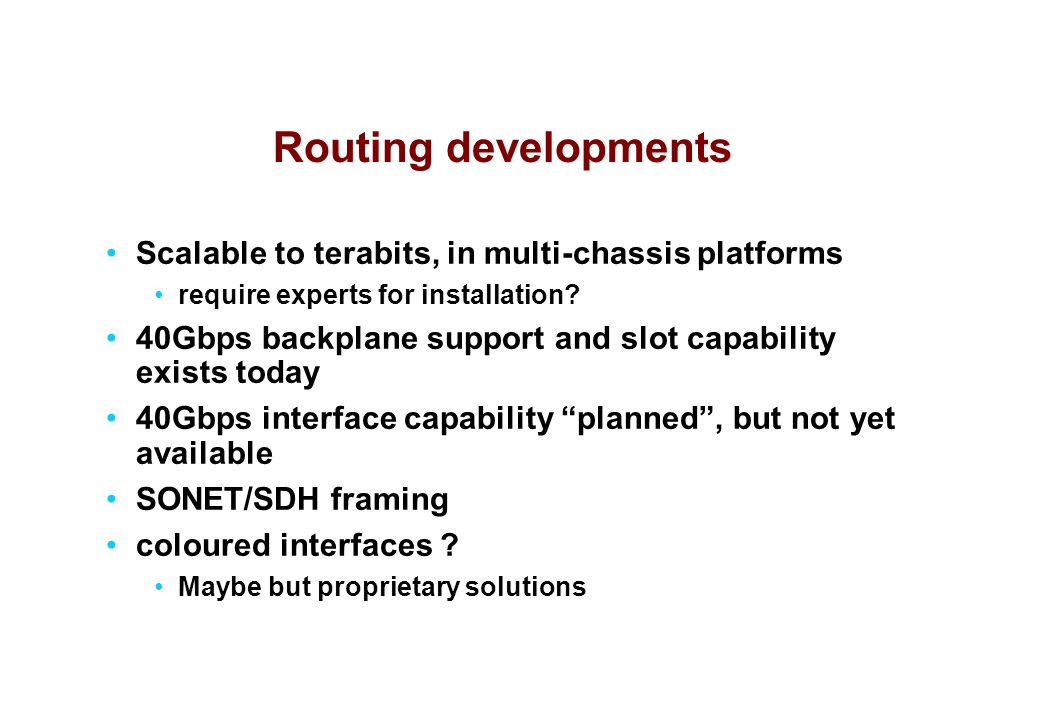 Routing developments

• Scalable to terabits, in multi-chassis platforms
  • require experts for installation?
• 40Gbps backplane support and slot capability exists today
• 40Gbps interface capability “planned”, but not yet available
• SONET/SDH framing
• coloured interfaces ?
  • Maybe but proprietary solutions